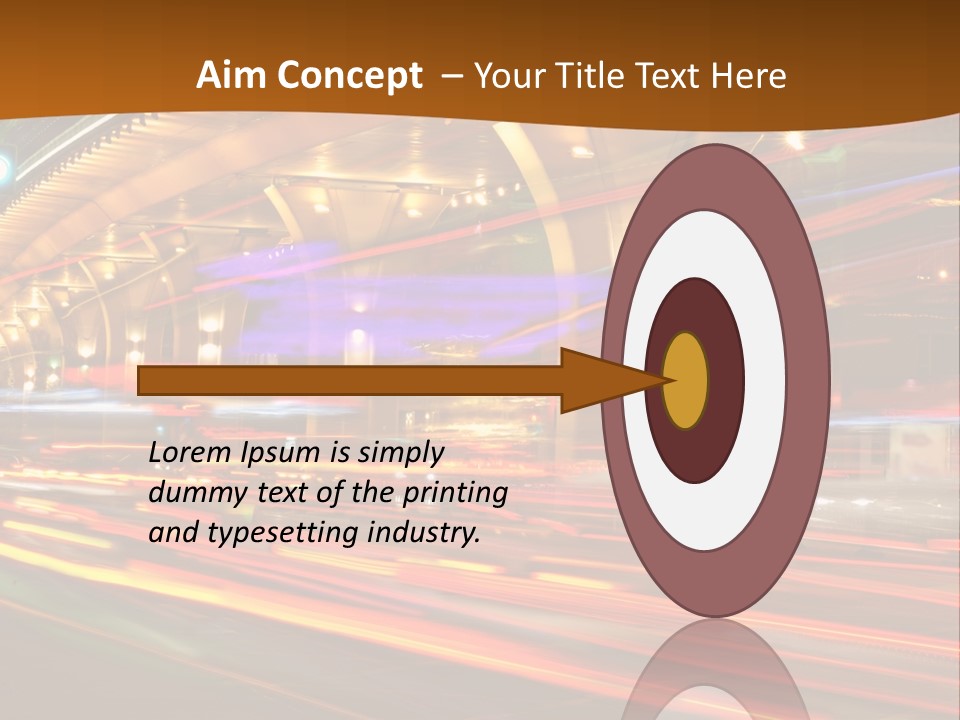 Aim Concept – Your Title Text Here

Lorem Ipsum is simply dummy text of the printing and typesetting industry.